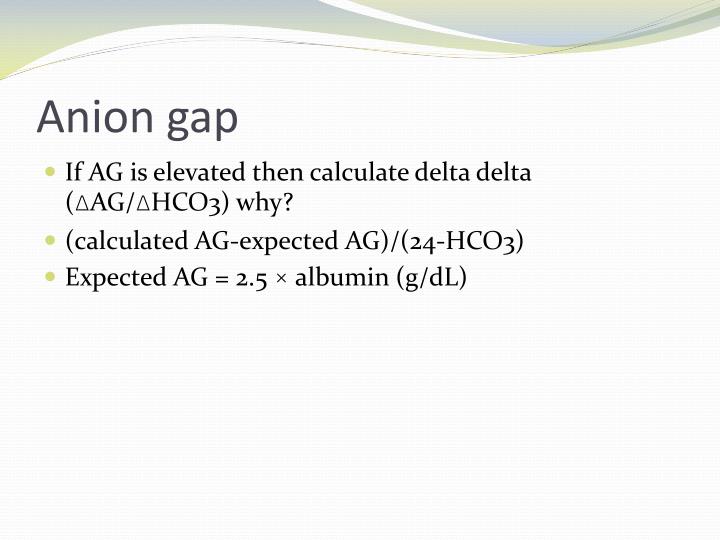 Anion gap

If AG is elevated then calculate delta delta (∆AG/∆HCO3) why?

(calculated AG-expected AG)/(24-HCO3)

Expected AG = 2.5 × albumin (g/dL)